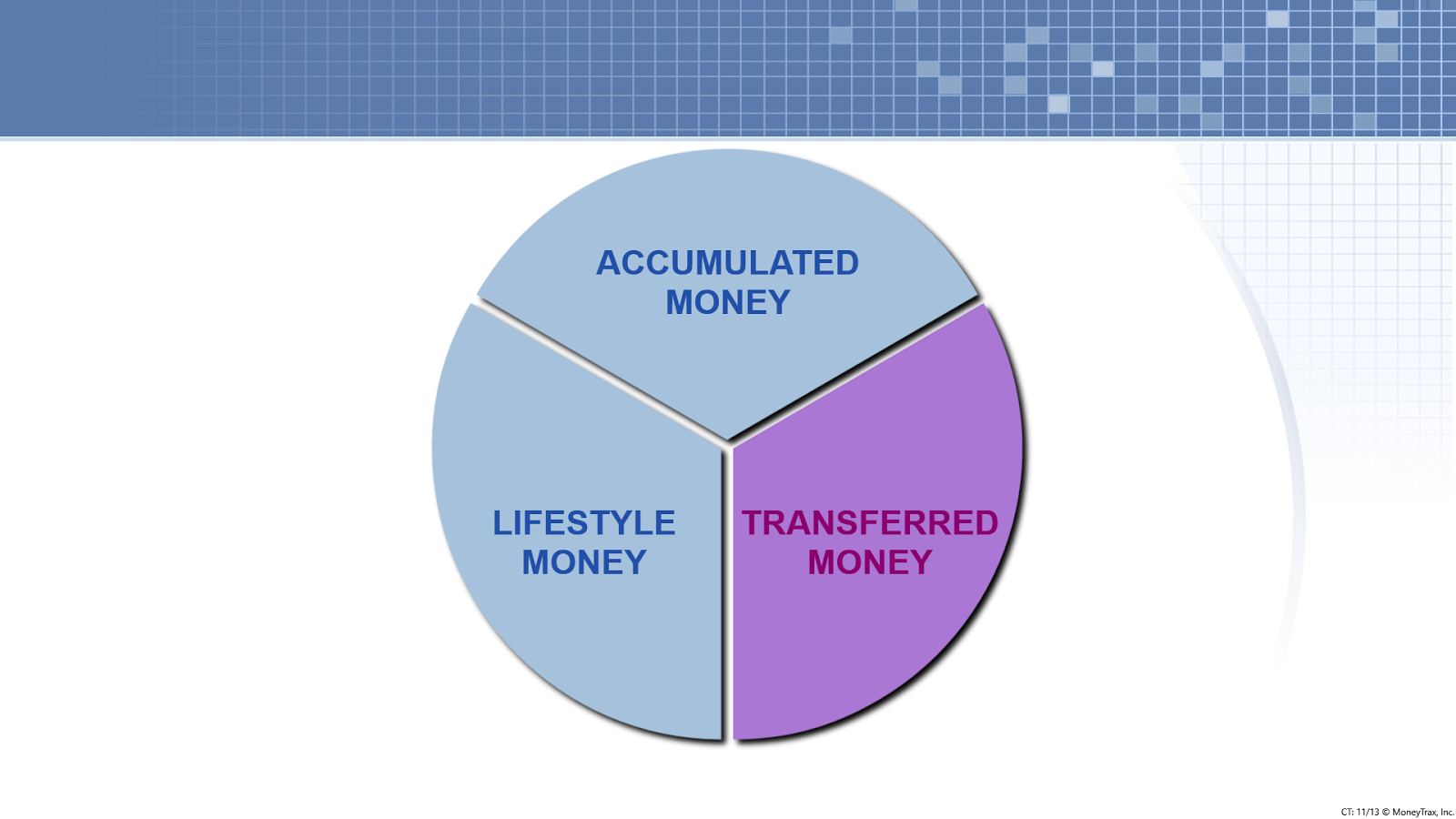 ACCUMULATED MONEY

LIFESTYLE MONEY

TRANSFERRED MONEY

CT: 11/13 © MoneyTrax, Inc.